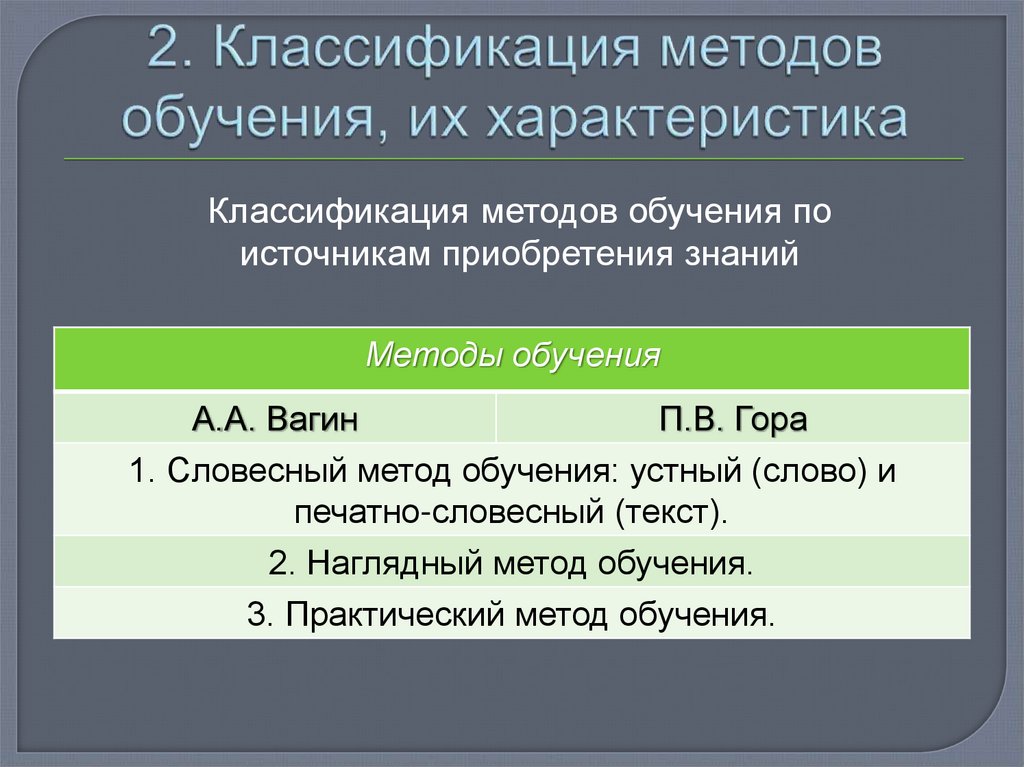 2. Классификация методов обучения, их характеристика

Классификация методов обучения по источникам приобретения знаний

| Методы обучения | |
|---|---|
| А.А. Вагин | П.В. Гора |
| 1. Словесный метод обучения: устный (слово) и печатно-словесный (текст). | |
| 2. Наглядный метод обучения. | |
| 3. Практический метод обучения. | |